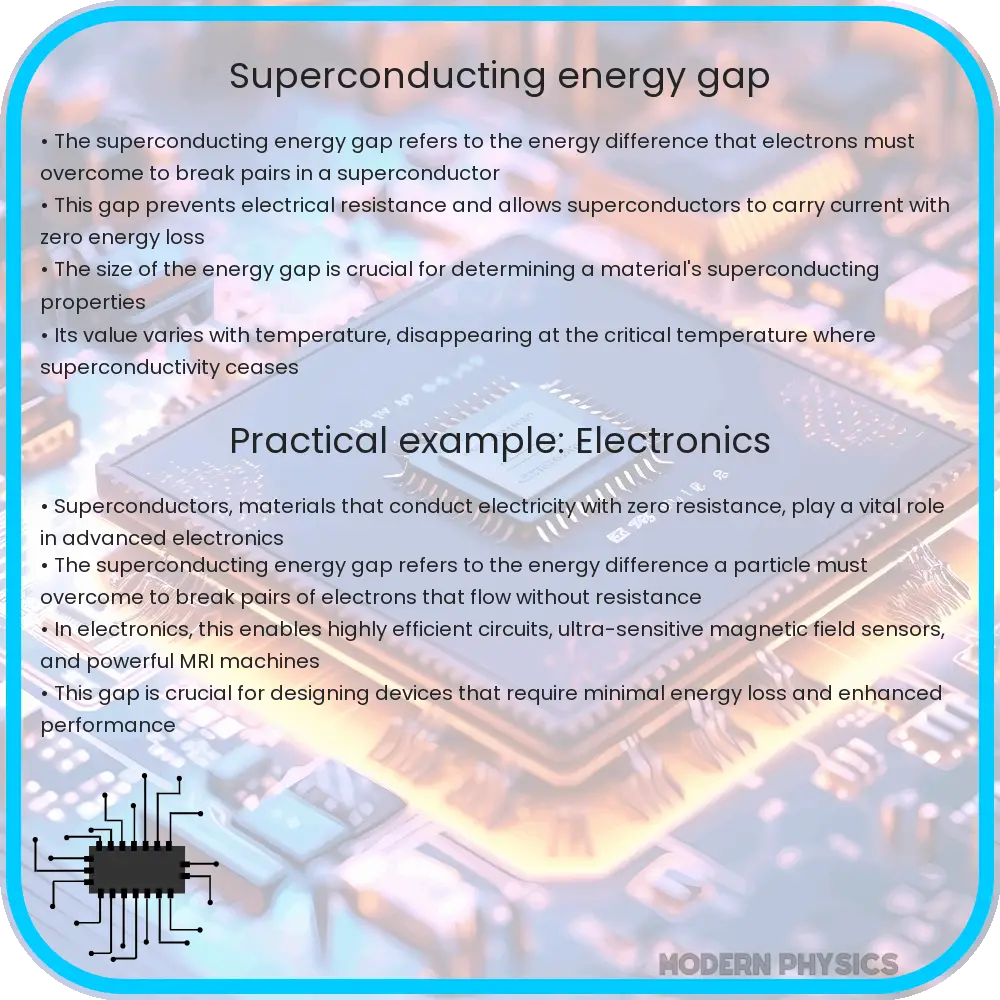 Superconducting energy gap

• The superconducting energy gap refers to the energy difference that electrons must overcome to break pairs in a superconductor
• This gap prevents electrical resistance and allows superconductors to carry current with zero energy loss
• The size of the energy gap is crucial for determining a material's superconducting properties
• Its value varies with temperature, disappearing at the critical temperature where superconductivity ceases

Practical example: Electronics

• Superconductors, materials that conduct electricity with zero resistance, play a vital role in advanced electronics
• The superconducting energy gap refers to the energy difference a particle must overcome to break pairs of electrons that flow without resistance
• In electronics, this enables highly efficient circuits, ultra-sensitive magnetic field sensors, and powerful MRI machines
• This gap is crucial for designing devices that require minimal energy loss and enhanced performance

MODERN PHYSICS